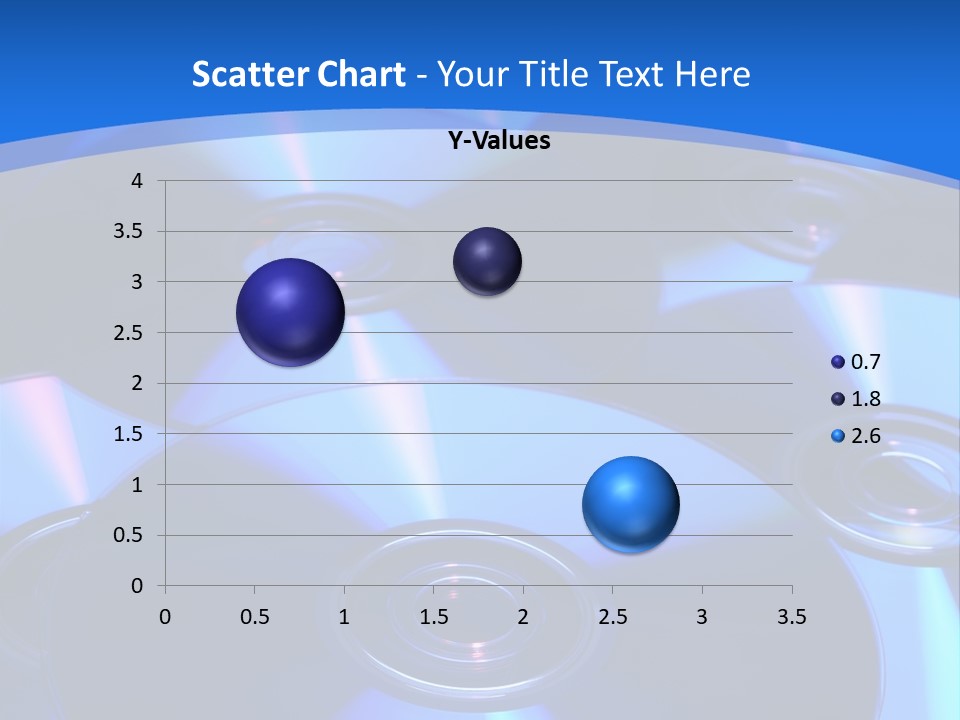 Scatter Chart - Your Title Text Here

Y-Values

4
3.5
3
2.5
2
1.5
1
0.5
0

0 0.5 1 1.5 2 2.5 3 3.5

0.7
1.8
2.6